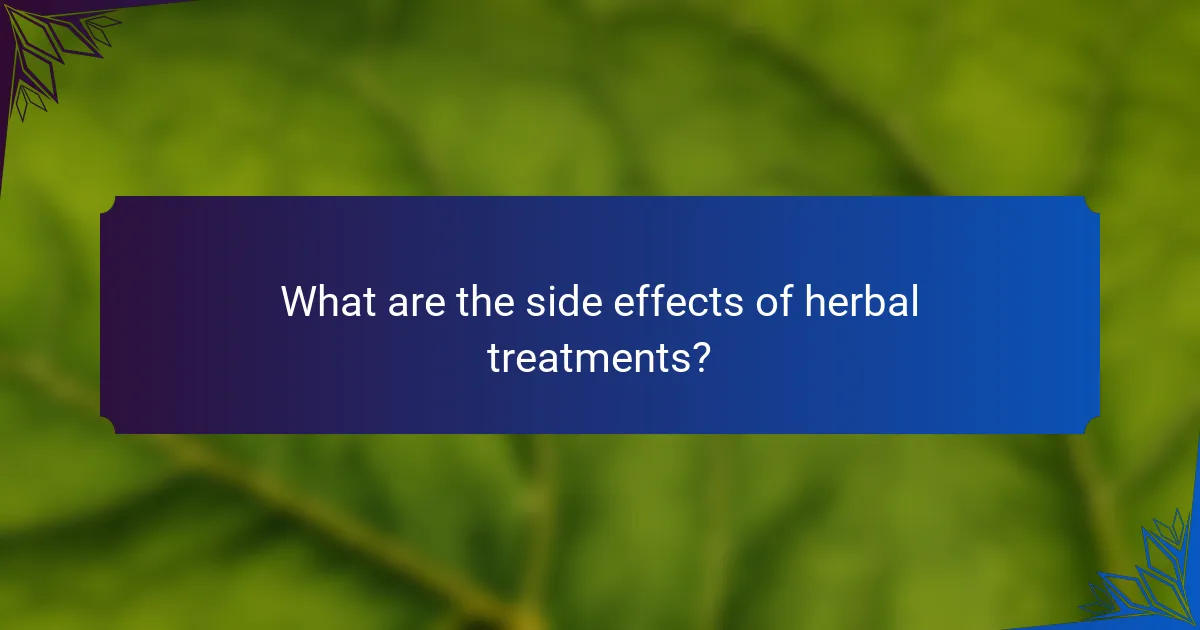 What are the side effects of herbal treatments?